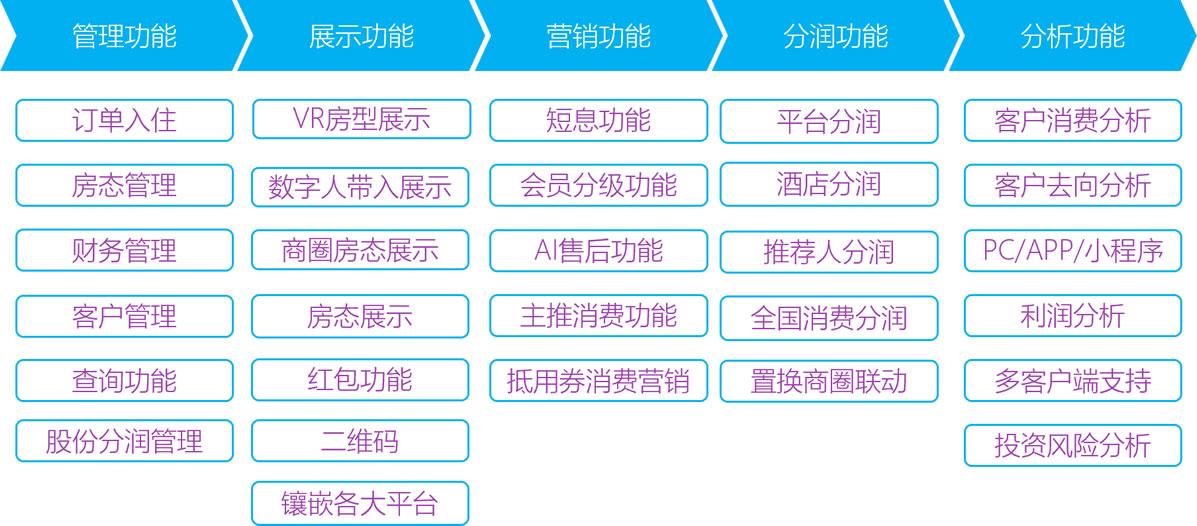 管理功能

订单入住

房态管理

财务管理

客户管理

查询功能

股份分润管理

展示功能

VR房型展示

数字人带入展示

商圈房态展示

房态展示

红包功能

二维码

镶嵌各大平台

营销功能

短息功能

会员分级功能

AI售后功能

主推消费功能

抵用券消费营销

分润功能

平台分润

酒店分润

推荐人分润

全国消费分润

置换商圈联动

分析功能

客户消费分析

客户去向分析

PC/APP/小程序

利润分析

多客户端支持

投资风险分析